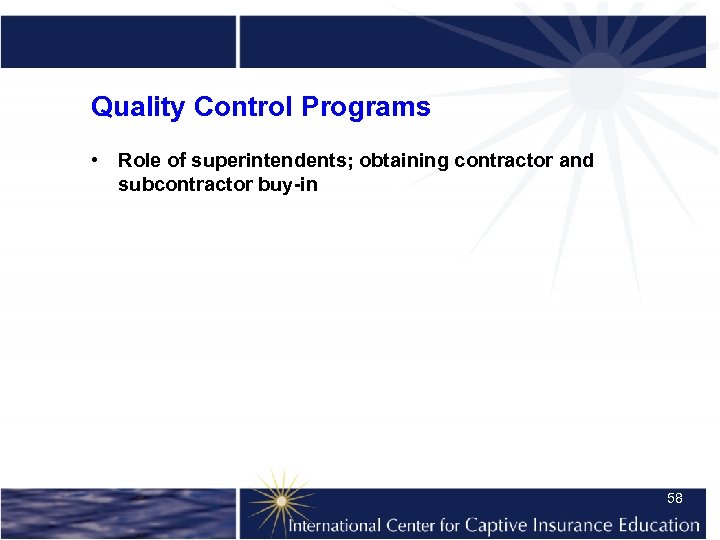 Quality Control Programs

• Role of superintendents; obtaining contractor and subcontractor buy-in

58

International Center for Captive Insurance Education